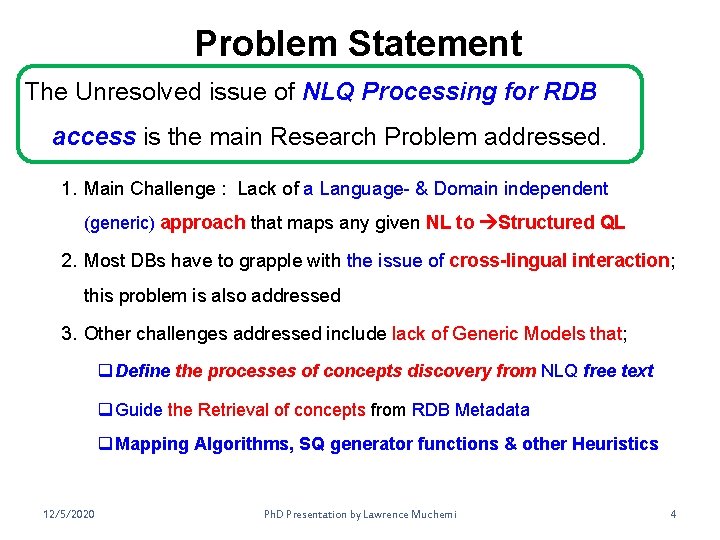 Problem Statement

The Unresolved issue of NLQ Processing for RDB access is the main Research Problem addressed.

1. Main Challenge : Lack of a Language- & Domain independent (generic) approach that maps any given NL to →Structured QL

2. Most DBs have to grapple with the issue of cross-lingual interaction; this problem is also addressed

3. Other challenges addressed include lack of Generic Models that;

❑ Define the processes of concepts discovery from NLQ free text

❑ Guide the Retrieval of concepts from RDB Metadata

❑ Mapping Algorithms, SQ generator functions & other Heuristics

12/5/2020

PhD Presentation by Lawrence Muchemi

4